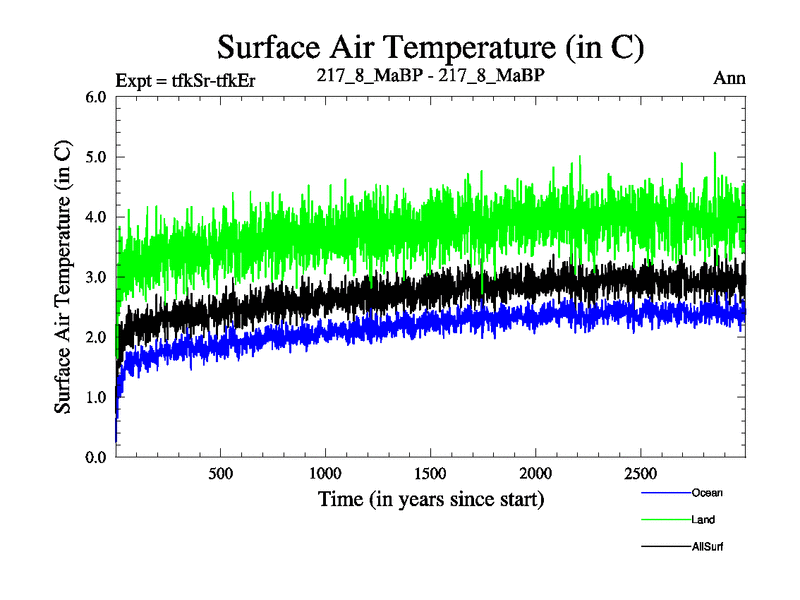 Surface Air Temperature (in C)

Expt = tfkSr-tfkEr

217_8_MaBP - 217_8_MaBP

Ann

Surface Air Temperature (in C)

6.0
5.0
4.0
3.0
2.0
1.0
0.0

500
1000
1500
2000
2500

Time (in years since start)

Ocean
Land
AllSurf